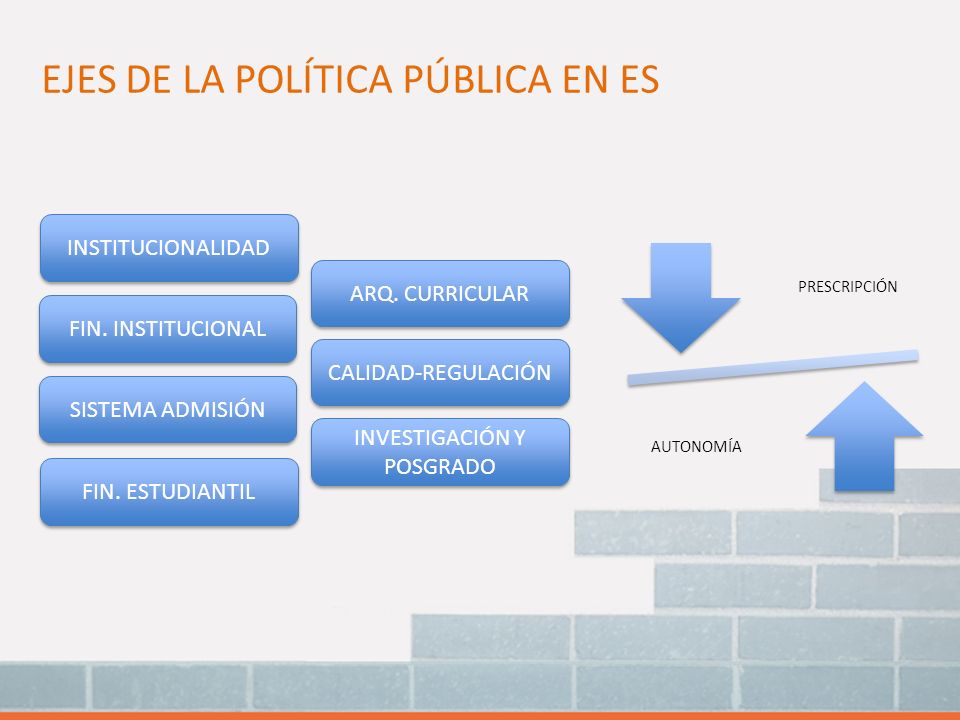 EJES DE LA POLÍTICA PÚBLICA EN ES

INSTITUCIONALIDAD

FIN. INSTITUCIONAL

SISTEMA ADMISIÓN

FIN. ESTUDIANTIL

ARQ. CURRICULAR

CALIDAD-REGULACIÓN

INVESTIGACIÓN Y POSGRADO

PRESCRIPCIÓN

AUTONOMÍA